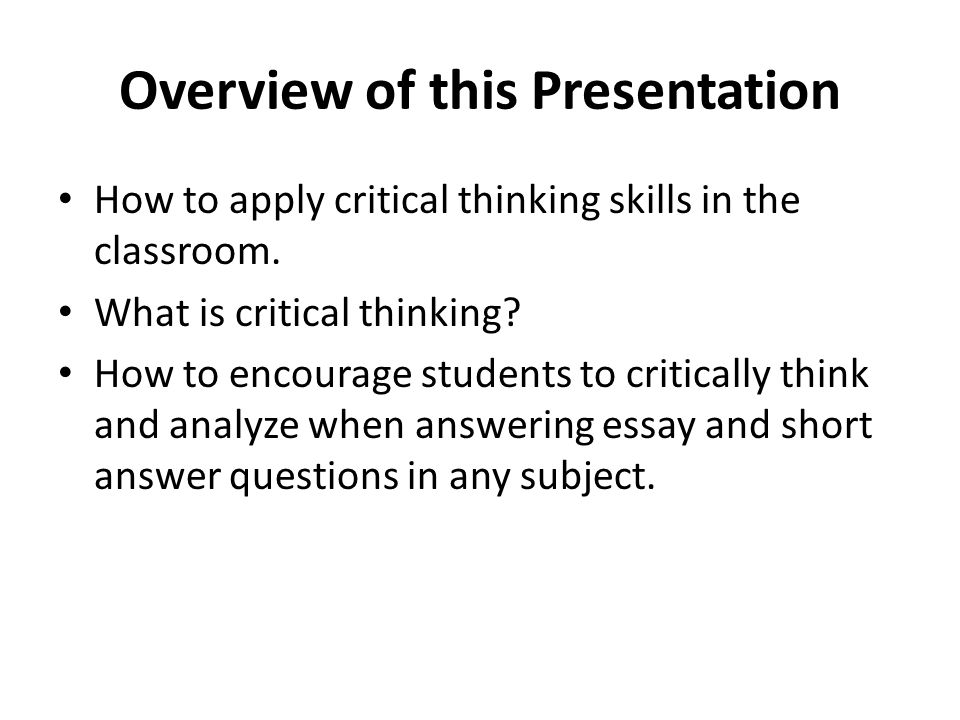 Overview of this Presentation

• How to apply critical thinking skills in the classroom.
• What is critical thinking?
• How to encourage students to critically think and analyze when answering essay and short answer questions in any subject.